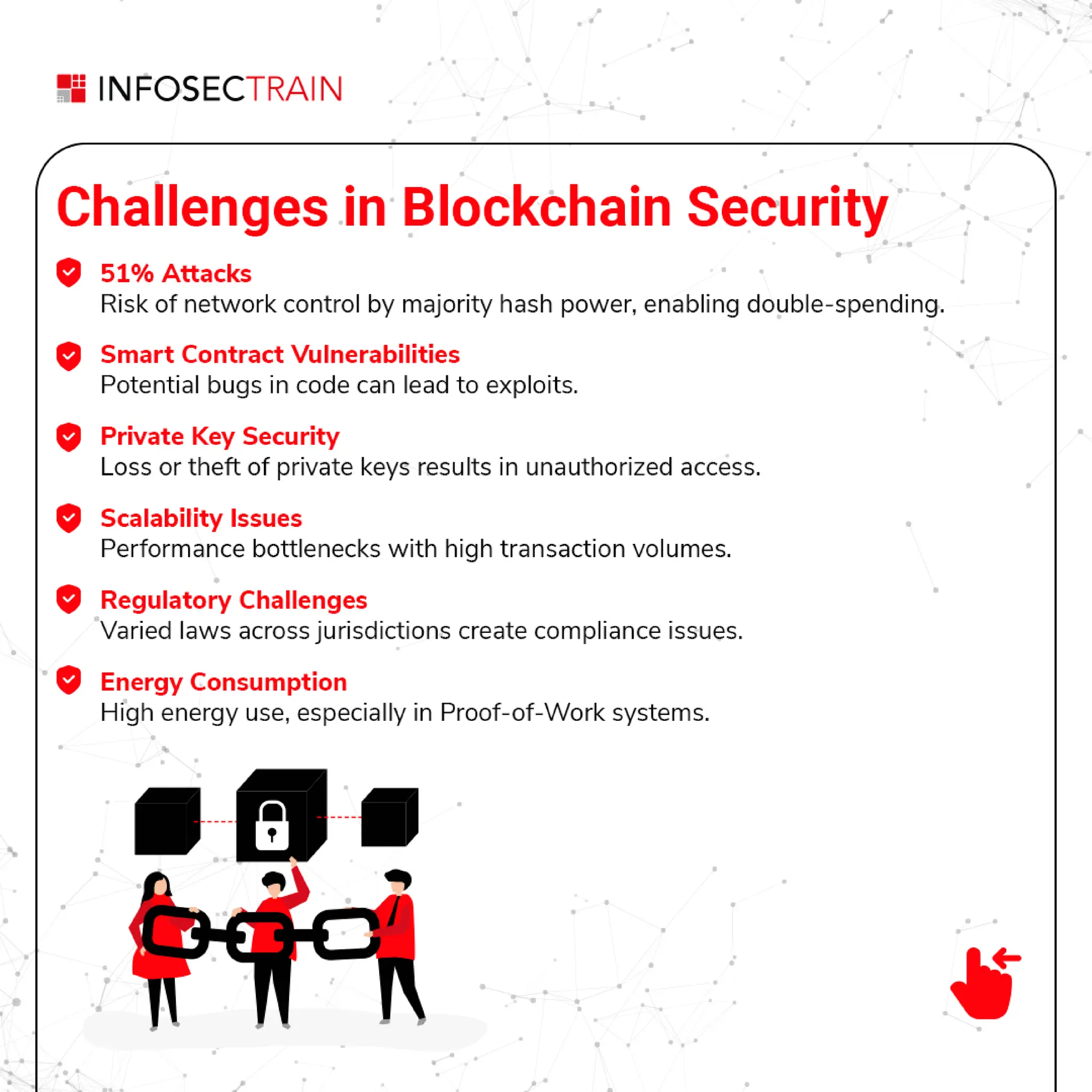 INFOSECTRAIN

Challenges in Blockchain Security

51% Attacks
Risk of network control by majority hash power, enabling double-spending.

Smart Contract Vulnerabilities
Potential bugs in code can lead to exploits.

Private Key Security
Loss or theft of private keys results in unauthorized access.

Scalability Issues
Performance bottlenecks with high transaction volumes.

Regulatory Challenges
Varied laws across jurisdictions create compliance issues.

Energy Consumption
High energy use, especially in Proof-of-Work systems.